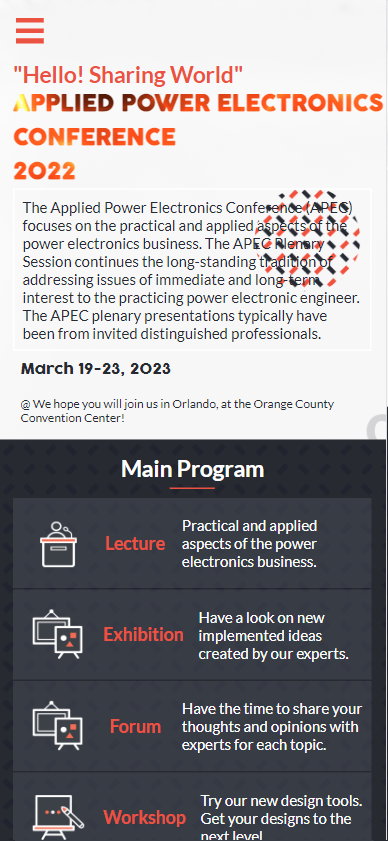 "Hello! Sharing World"
APPLIED POWER ELECTRONICS CONFERENCE 2022

The Applied Power Electronics Conference (APEC) focuses on the practical and applied aspects of the power electronics business. The APEC Plenary Session continues the long-standing tradition of addressing issues of immediate and long-term interest to the practicing power electronic engineer. The APEC plenary presentations typically have been from invited distinguished professionals.

March 19-23, 2023

@ We hope you will join us in Orlando, at the Orange County Convention Center!

Main Program

Lecture
Practical and applied aspects of the power electronics business.

Exhibition
Have a look on new implemented ideas created by our experts.

Forum
Have the time to share your thoughts and opinions with experts for each topic.

Workshop
Try our new design tools. Get your designs to the next level.